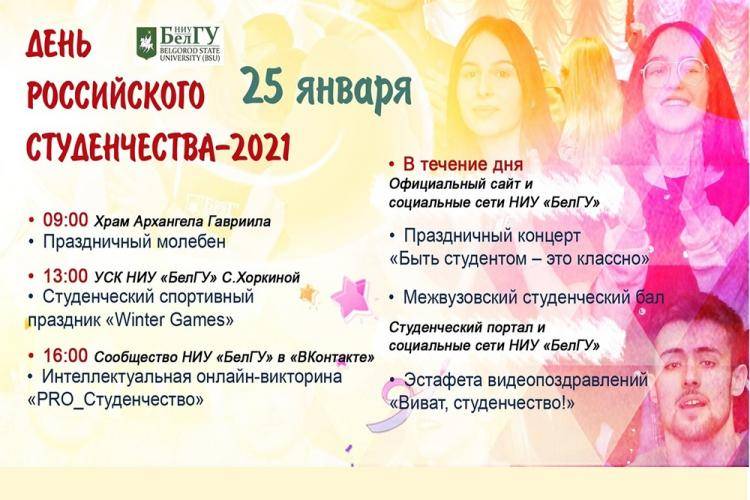 ДЕНЬ РОССИЙСКОГО СТУДЕНЧЕСТВА-2021

НИУ БелГУ
BELGOROD STATE UNIVERSITY (BSU)

25 января

• 09:00 Храм Архангела Гавриила
• Праздничный молебен

• 13:00 УСК НИУ «БелГУ» С.Хоркиной
• Студенческий спортивный праздник «Winter Games»

• 16:00 Сообщество НИУ «БелГУ» в «ВКонтакте»
• Интеллектуальная онлайн-викторина «PRO_Студенчество»

• В течение дня
Официальный сайт и социальные сети НИУ «БелГУ»

• Праздничный концерт «Быть студентом – это классно»

• Межвузовский студенческий бал

Студенческий портал и социальные сети НИУ «БелГУ»

• Эстафета видеопоздравлений «Виват, студенчество!»